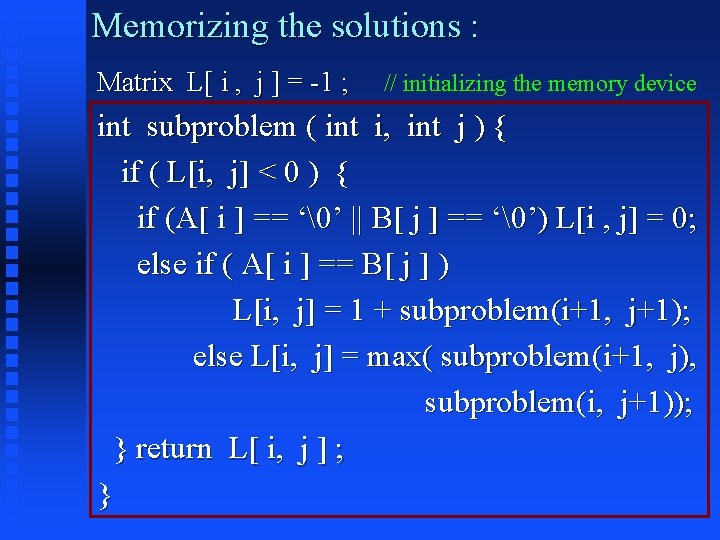 Memorizing the solutions :

Matrix L[ i , j ] = -1 ; // initializing the memory device

int subproblem ( int i, int j ) {
if ( L[i, j] < 0 ) {
if (A[ i ] == ‘\0’ || B[ j ] == ‘\0’) L[i , j] = 0;
else if ( A[ i ] == B[ j ] )
L[i, j] = 1 + subproblem(i+1, j+1);
else L[i, j] = max( subproblem(i+1, j),
subproblem(i, j+1));
} return L[ i, j ] ;
}